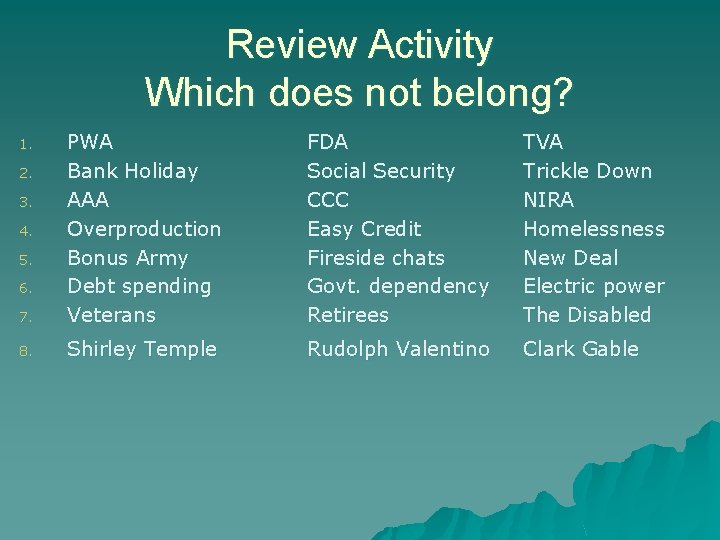 Review Activity
Which does not belong?

1. PWA FDA TVA
2. Bank Holiday Social Security Trickle Down
3. AAA CCC NIRA
4. Overproduction Easy Credit Homelessness
5. Bonus Army Fireside chats New Deal
6. Debt spending Govt. dependency Electric power
7. Veterans Retirees The Disabled
8. Shirley Temple Rudolph Valentino Clark Gable